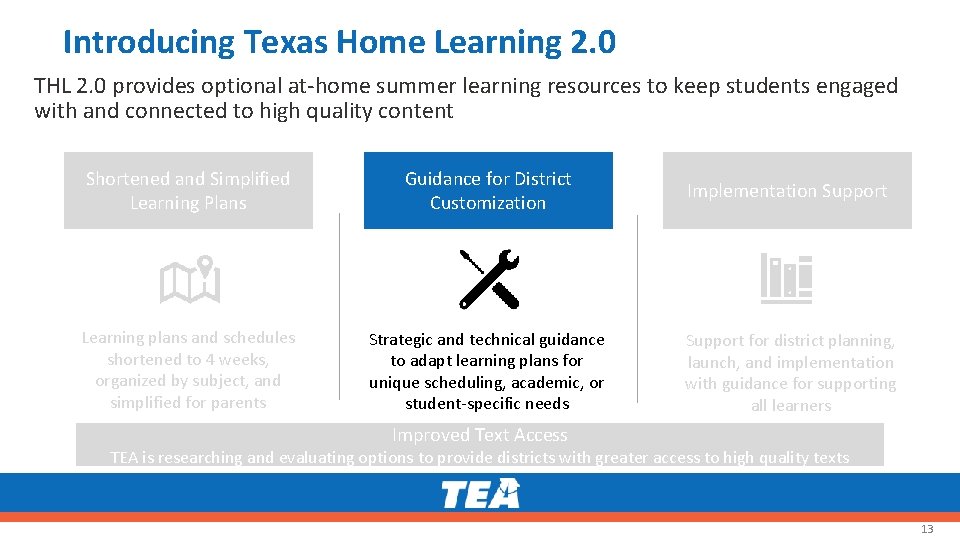 Introducing Texas Home Learning 2.0

THL 2.0 provides optional at-home summer learning resources to keep students engaged with and connected to high quality content

Shortened and Simplified Learning Plans

Learning plans and schedules shortened to 4 weeks, organized by subject, and simplified for parents

Guidance for District Customization

Strategic and technical guidance to adapt learning plans for unique scheduling, academic, or student-specific needs

Implementation Support

Support for district planning, launch, and implementation with guidance for supporting all learners

Improved Text Access

TEA is researching and evaluating options to provide districts with greater access to high quality texts

TEA

13